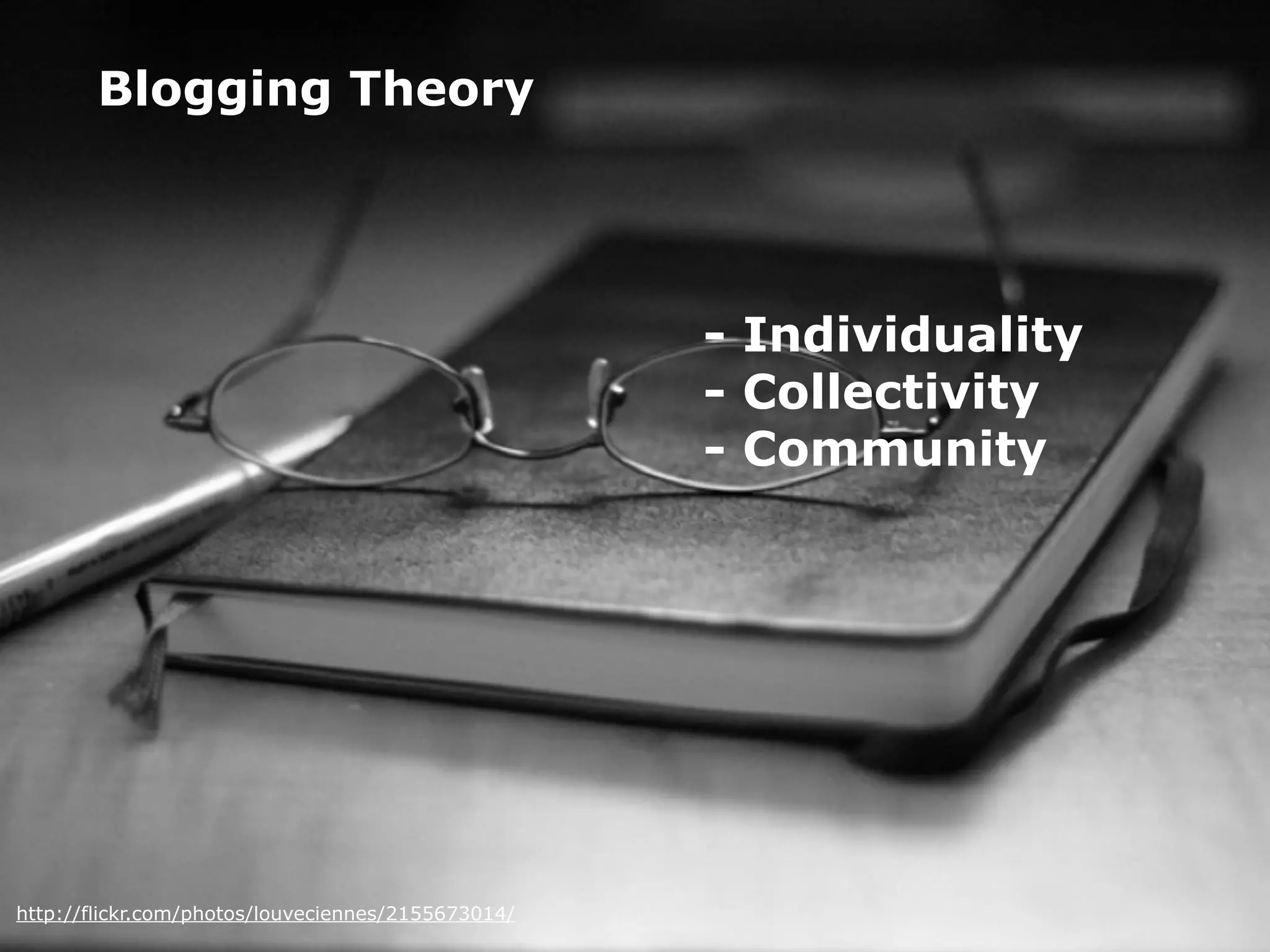 Blogging Theory

- Individuality
- Collectivity
- Community

http://flickr.com/photos/louveciennes/2155673014/